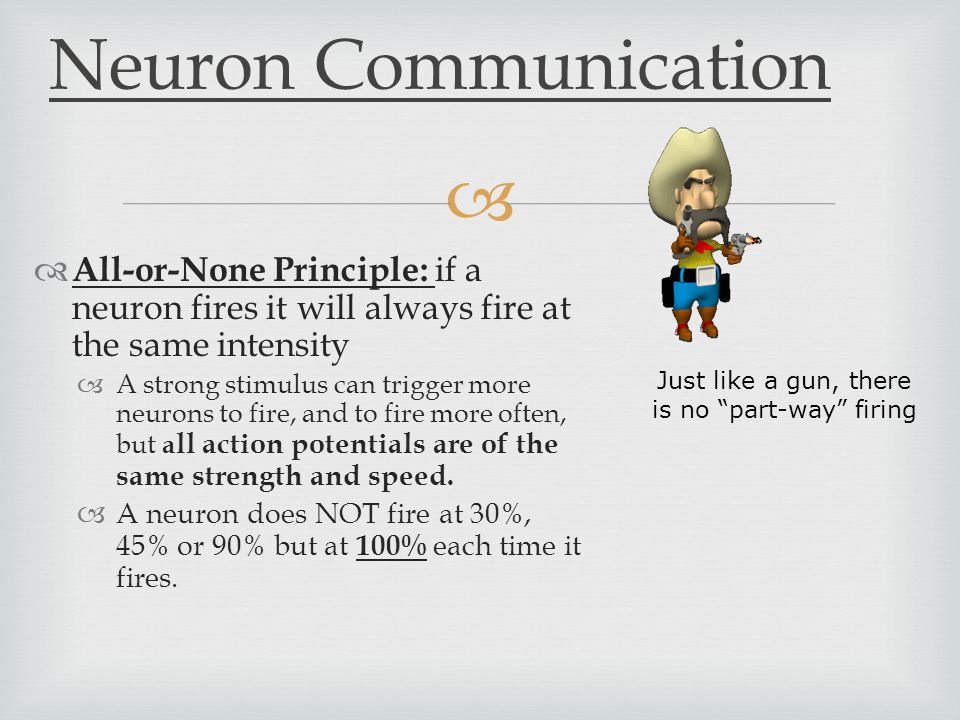 Neuron Communication

All-or-None Principle: if a neuron fires it will always fire at the same intensity

A strong stimulus can trigger more neurons to fire, and to fire more often, but all action potentials are of the same strength and speed.

A neuron does NOT fire at 30%, 45% or 90% but at 100% each time it fires.

Just like a gun, there is no “part-way” firing